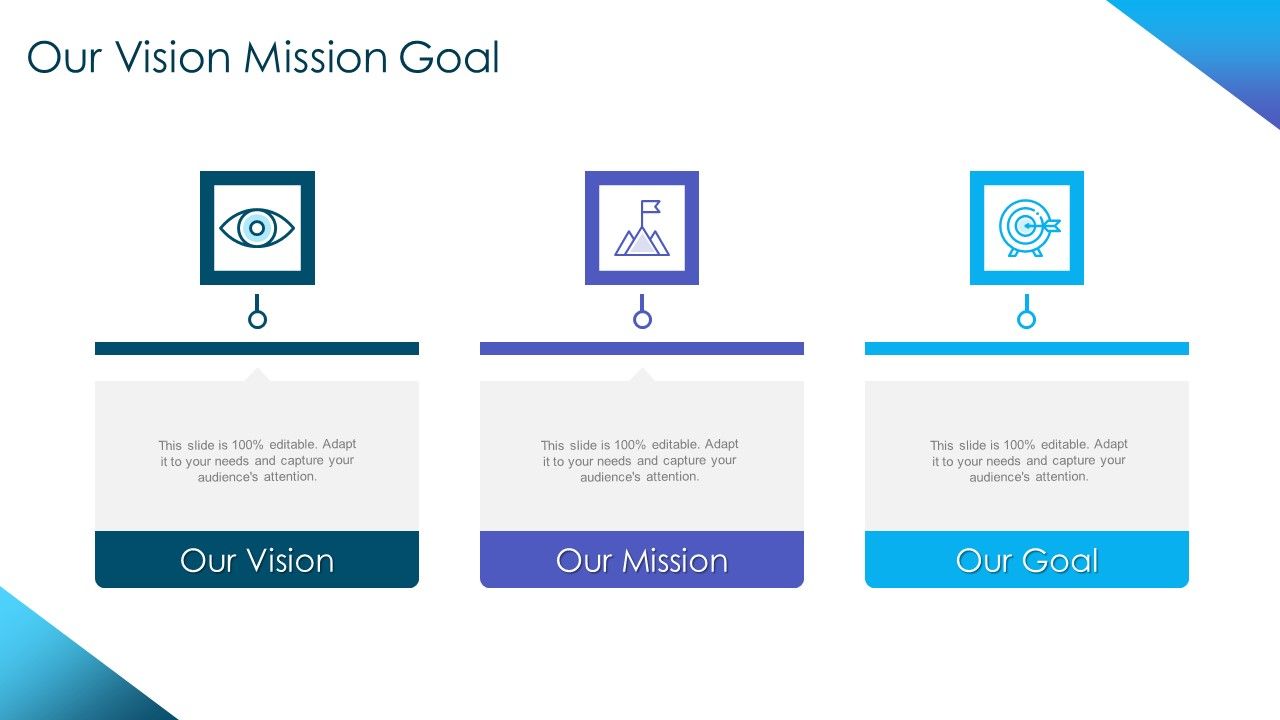 Our Vision Mission Goal

This slide is 100% editable. Adapt it to your needs and capture your audience's attention.

Our Vision

This slide is 100% editable. Adapt it to your needs and capture your audience's attention.

Our Mission

This slide is 100% editable. Adapt it to your needs and capture your audience's attention.

Our Goal